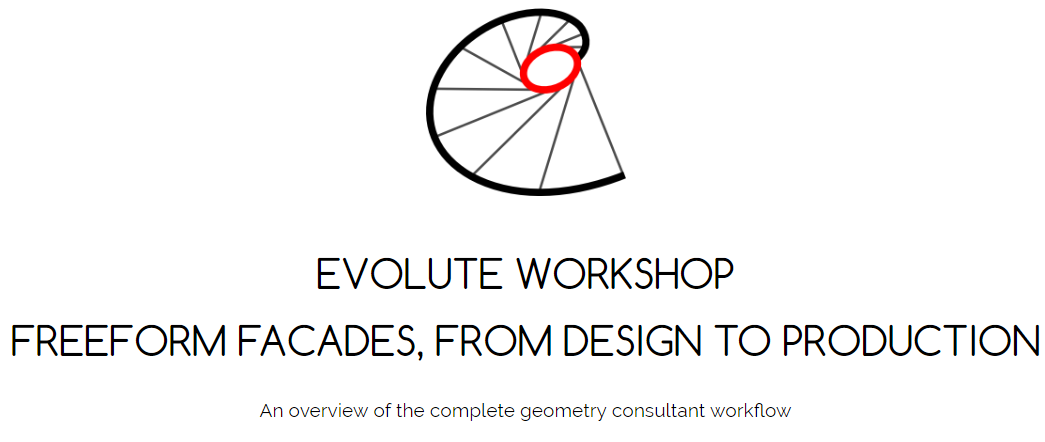 EVOLUTE WORKSHOP
FREEFORM FACADES, FROM DESIGN TO PRODUCTION

An overview of the complete geometry consultant workflow